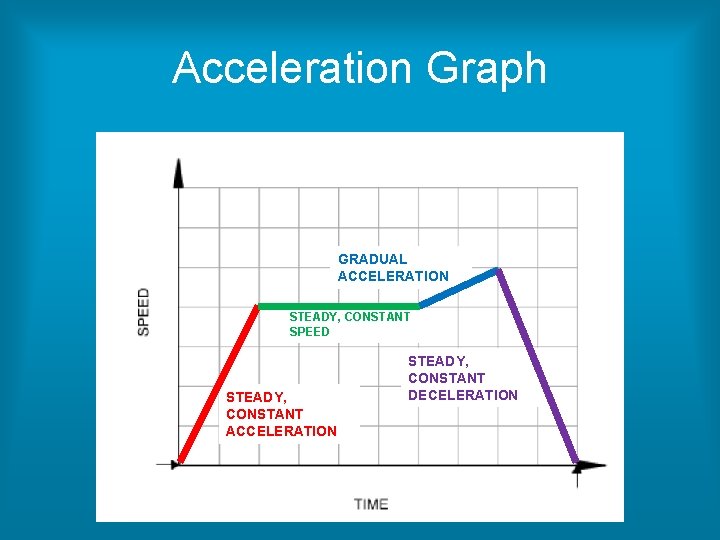 Acceleration Graph

SPEED

GRADUAL ACCELERATION

STEADY, CONSTANT SPEED

STEADY, CONSTANT DECELERATION

STEADY, CONSTANT ACCELERATION

TIME